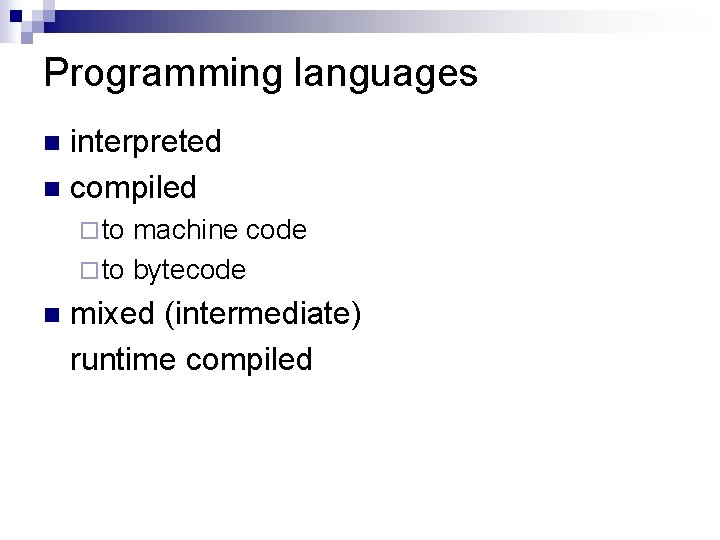 Programming languages

- interpreted
- compiled
  - to machine code
  - to bytecode
- mixed (intermediate)
  runtime compiled